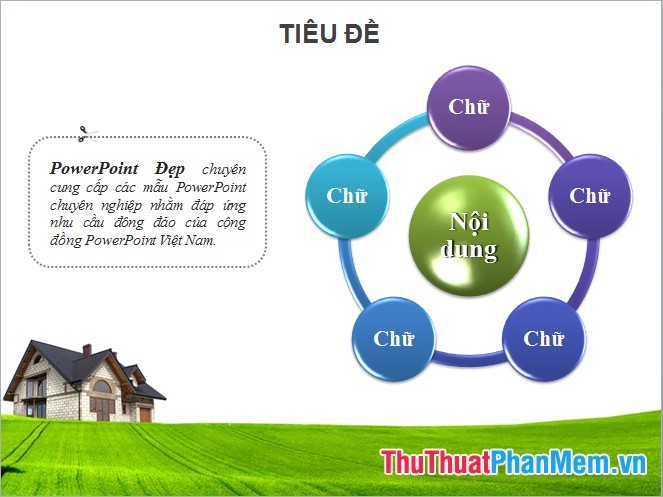 TIÊU ĐỀ

PowerPoint Đẹp chuyên cung cấp các mẫu PowerPoint chuyên nghiệp nhằm đáp ứng nhu cầu đông đảo của cộng đồng PowerPoint Việt Nam.

Chữ

Chữ

Chữ

Nội dung

Chữ

Chữ

ThuThuatPhanMem.vn